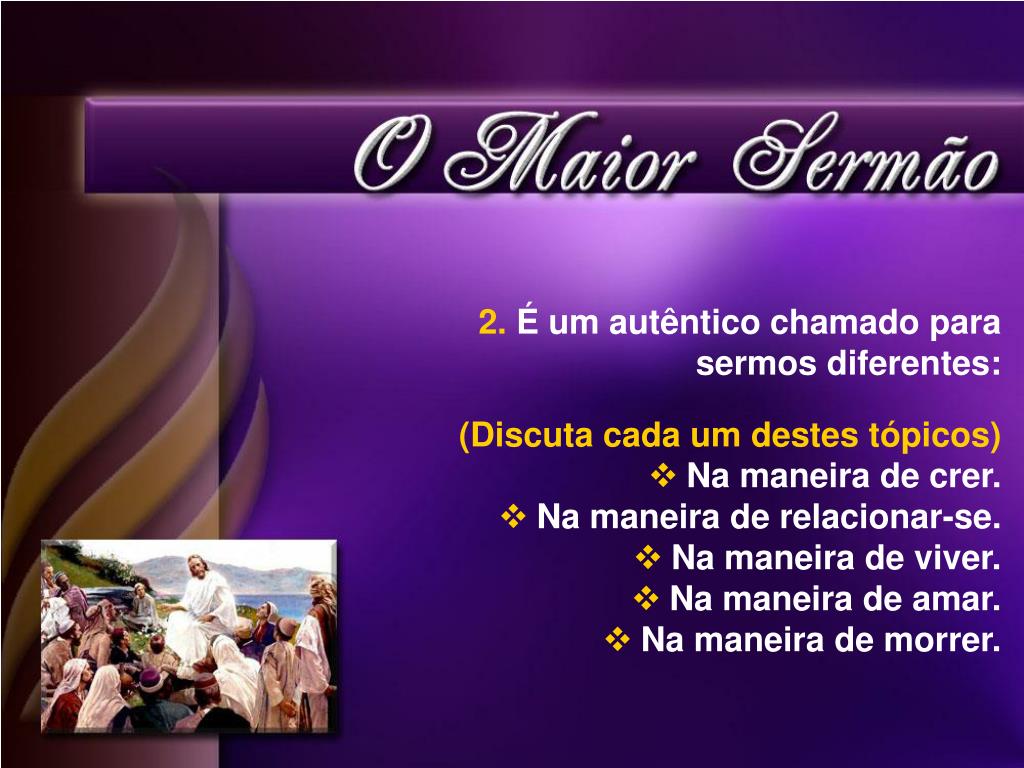 O Maior Sermão

2. É um autêntico chamado para sermos diferentes:

(Discuta cada um destes tópicos)
❖ Na maneira de crer.
❖ Na maneira de relacionar-se.
❖ Na maneira de viver.
❖ Na maneira de amar.
❖ Na maneira de morrer.